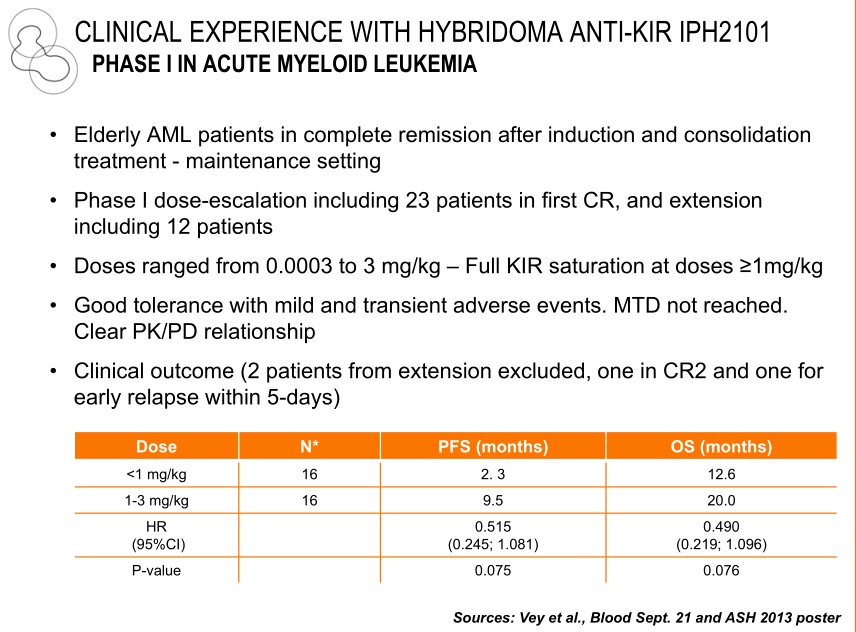 CLINICAL EXPERIENCE WITH HYBRIDOMA ANTI-KIR IPH2101
PHASE I IN ACUTE MYELOID LEUKEMIA

• Elderly AML patients in complete remission after induction and consolidation treatment - maintenance setting

• Phase I dose-escalation including 23 patients in first CR, and extension including 12 patients

• Doses ranged from 0.0003 to 3 mg/kg – Full KIR saturation at doses ≥1mg/kg

• Good tolerance with mild and transient adverse events. MTD not reached. Clear PK/PD relationship

• Clinical outcome (2 patients from extension excluded, one in CR2 and one for early relapse within 5-days)

| Dose | N* | PFS (months) | OS (months) |
|---|---|---|---|
| <1 mg/kg | 16 | 2. 3 | 12.6 |
| 1-3 mg/kg | 16 | 9.5 | 20.0 |
| HR (95%CI) | | 0.515 (0.245; 1.081) | 0.490 (0.219; 1.096) |
| P-value | | 0.075 | 0.076 |

Sources: Vey et al., Blood Sept. 21 and ASH 2013 poster